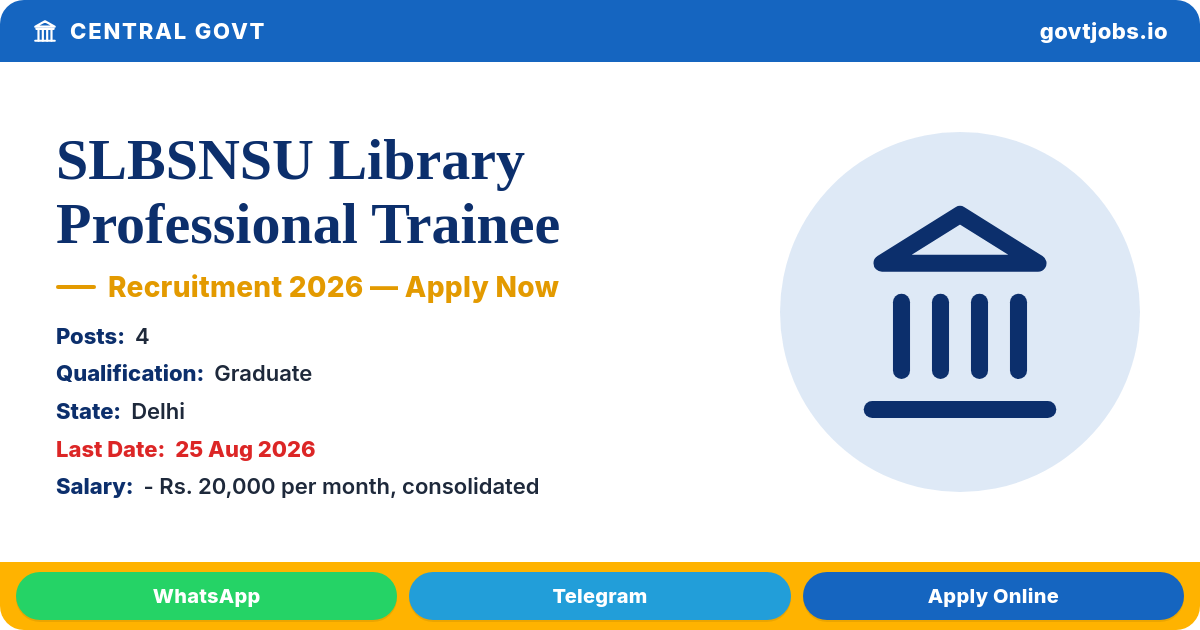 CENTRAL GOVT

govtjobs.io

SLBSNSU Library Professional Trainee

— Recruitment 2026 — Apply Now

Posts: 4

Qualification: Graduate

State: Delhi

Last Date: 25 Aug 2026

Salary: - Rs. 20,000 per month, consolidated

WhatsApp

Telegram

Apply Online